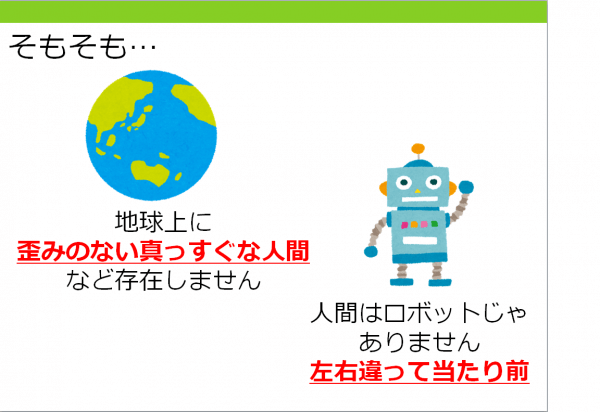 そもそも…

地球上に
歪みのない真っすぐな人間
など存在しません

人間はロボットじゃ
ありません
左右違って当たり前